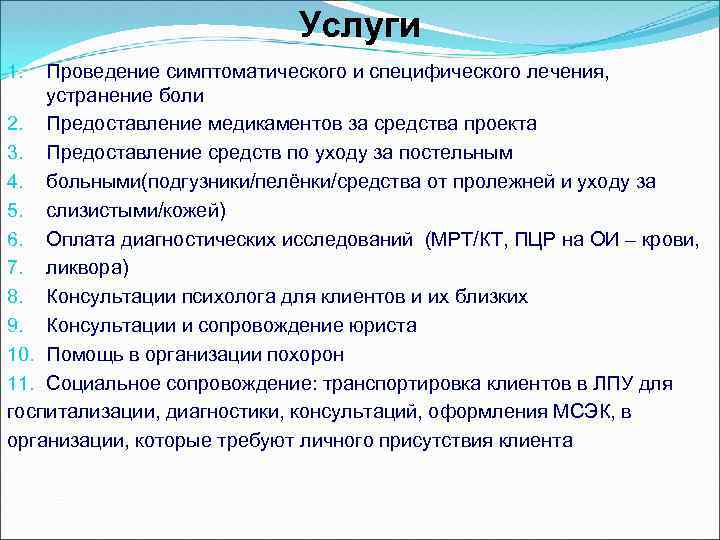 Услуги

1. Проведение симптоматического и специфического лечения, устранение боли
2. Предоставление медикаментов за средства проекта
3. Предоставление средств по уходу за постельным
4. больными(подгузники/пелёнки/средства от пролежней и уходу за
5. слизистыми/кожей)
6. Оплата диагностических исследований (МРТ/КТ, ПЦР на ОИ – крови,
7. ликвора)
8. Консультации психолога для клиентов и их близких
9. Консультации и сопровождение юриста
10. Помощь в организации похорон
11. Социальное сопровождение: транспортировка клиентов в ЛПУ для госпитализации, диагностики, консультаций, оформления МСЭК, в организации, которые требуют личного присутствия клиента